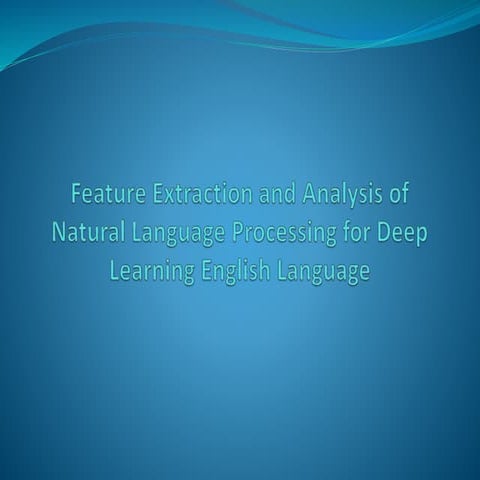 Feature Extraction and Analysis of Natural Language Processing for Deep Learning English Language